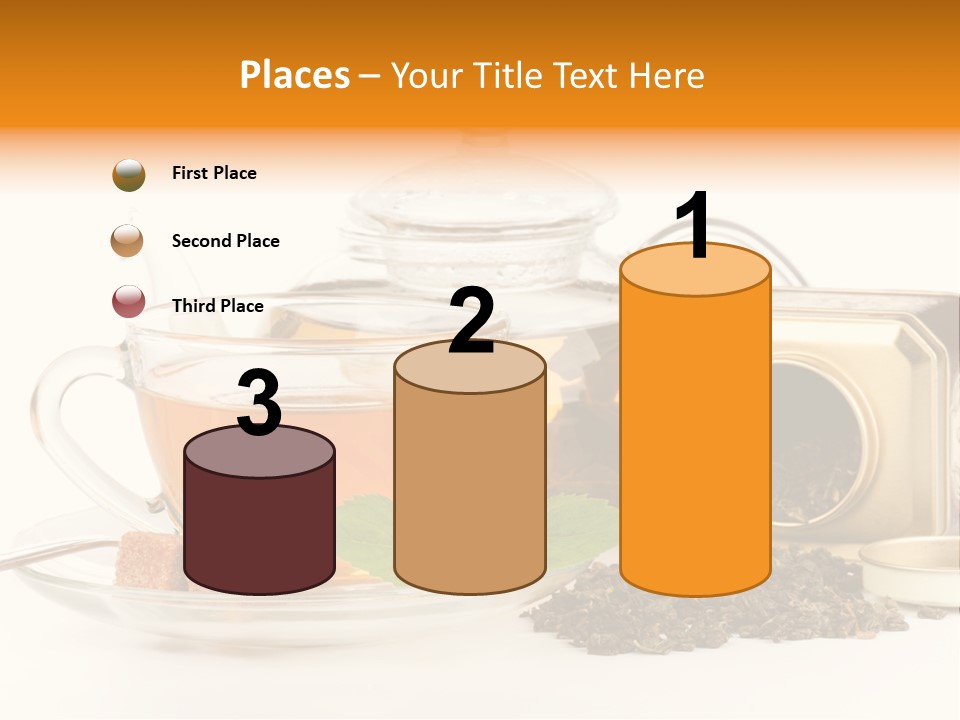 Places – Your Title Text Here

First Place

Second Place

Third Place

3

2

1